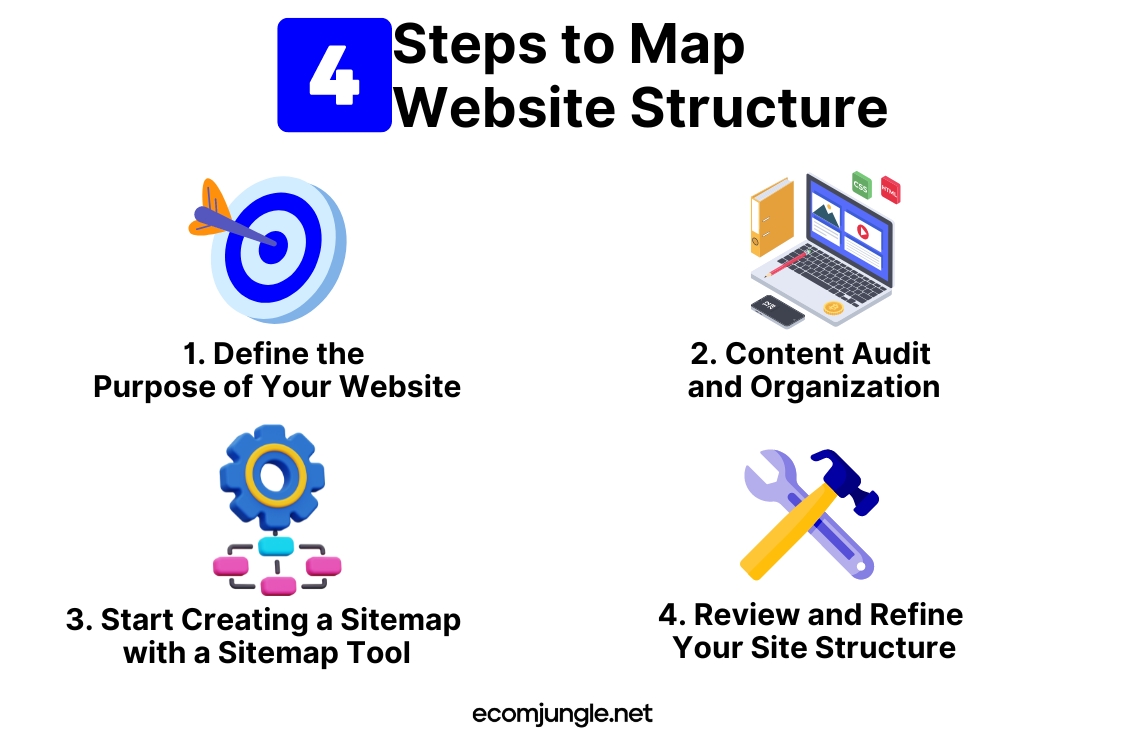 4 Steps to Map Website Structure

CSS HTML

1. Define the Purpose of Your Website

2. Content Audit and Organization

3. Start Creating a Sitemap with a Sitemap Tool

4. Review and Refine Your Site Structure

ecomjungle.net